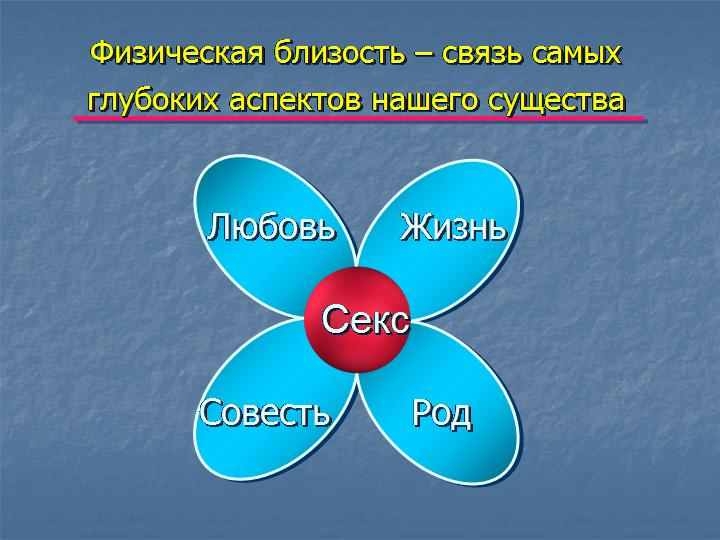 Физическая близость – связь самых глубоких аспектов нашего существа

Любовь

Жизнь

Секс

Совесть

Род